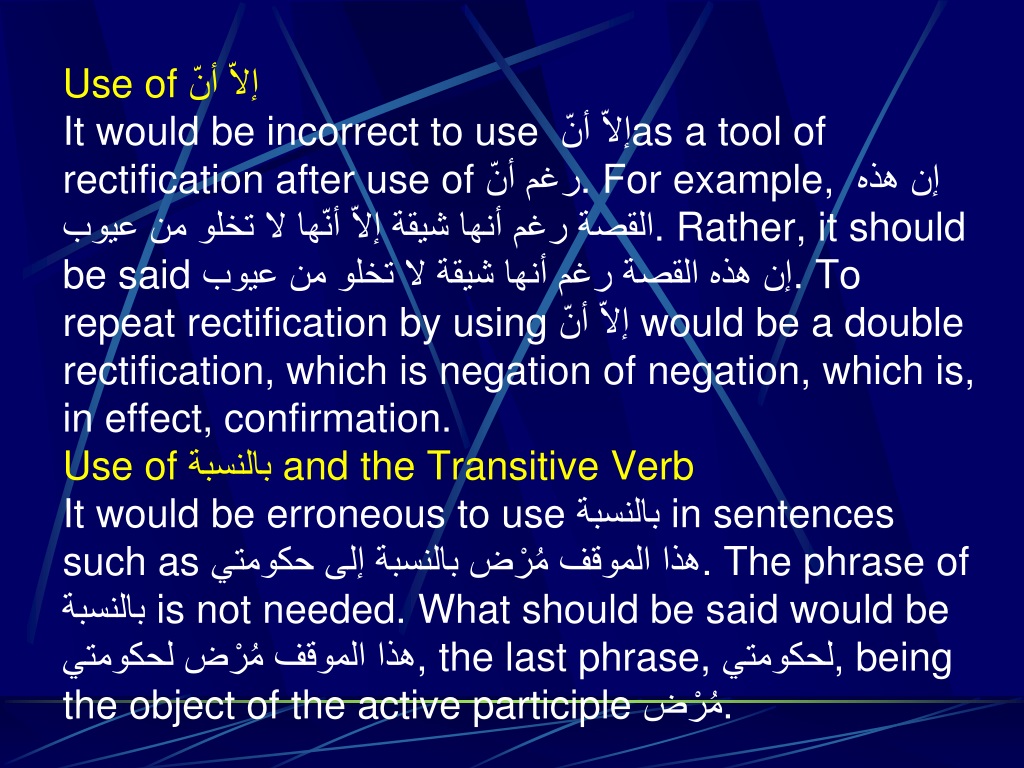 Use of إلاّ أنّ

It would be incorrect to use إلاّ أنّ as a tool of rectification after use of رغم أنّ. For example, إن هذه القصة رغم أنها شيقة إلاّ أنّها لا تخلو من عيوب. Rather, it should be said إن هذه القصة رغم أنها شيقة لا تخلو من عيوب. To repeat rectification by using إلاّ أنّ would be a double rectification, which is negation of negation, which is, in effect, confirmation.

Use of بالنسبة and the Transitive Verb

It would be erroneous to use بالنسبة in sentences such as هذا الموقف مُرْض بالنسبة إلى حكومتي. The phrase of بالنسبة is not needed. What should be said would be هذا الموقف مُرْض لحكومتي, the last phrase, لحكومتي, being the object of the active participle مُرْض.